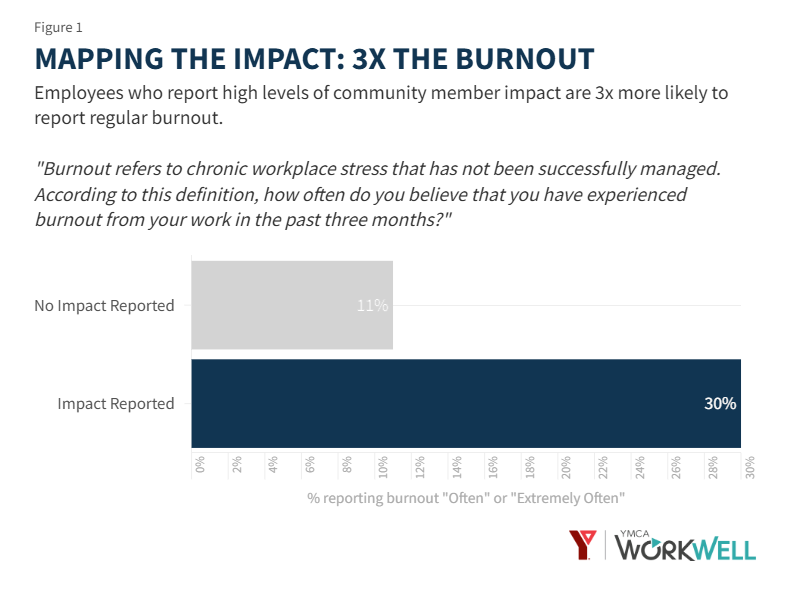 Figure 1

MAPPING THE IMPACT: 3X THE BURNOUT

Employees who report high levels of community member impact are 3x more likely to report regular burnout.

"Burnout refers to chronic workplace stress that has not been successfully managed. According to this definition, how often do you believe that you have experienced burnout from your work in the past three months?"

No Impact Reported 11%

Impact Reported 30%

0% 2% 4% 6% 8% 10% 12% 14% 16% 18% 20% 22% 24% 26% 28% 30%

% reporting burnout "Often" or "Extremely Often"

Y YMCA WORKWELL